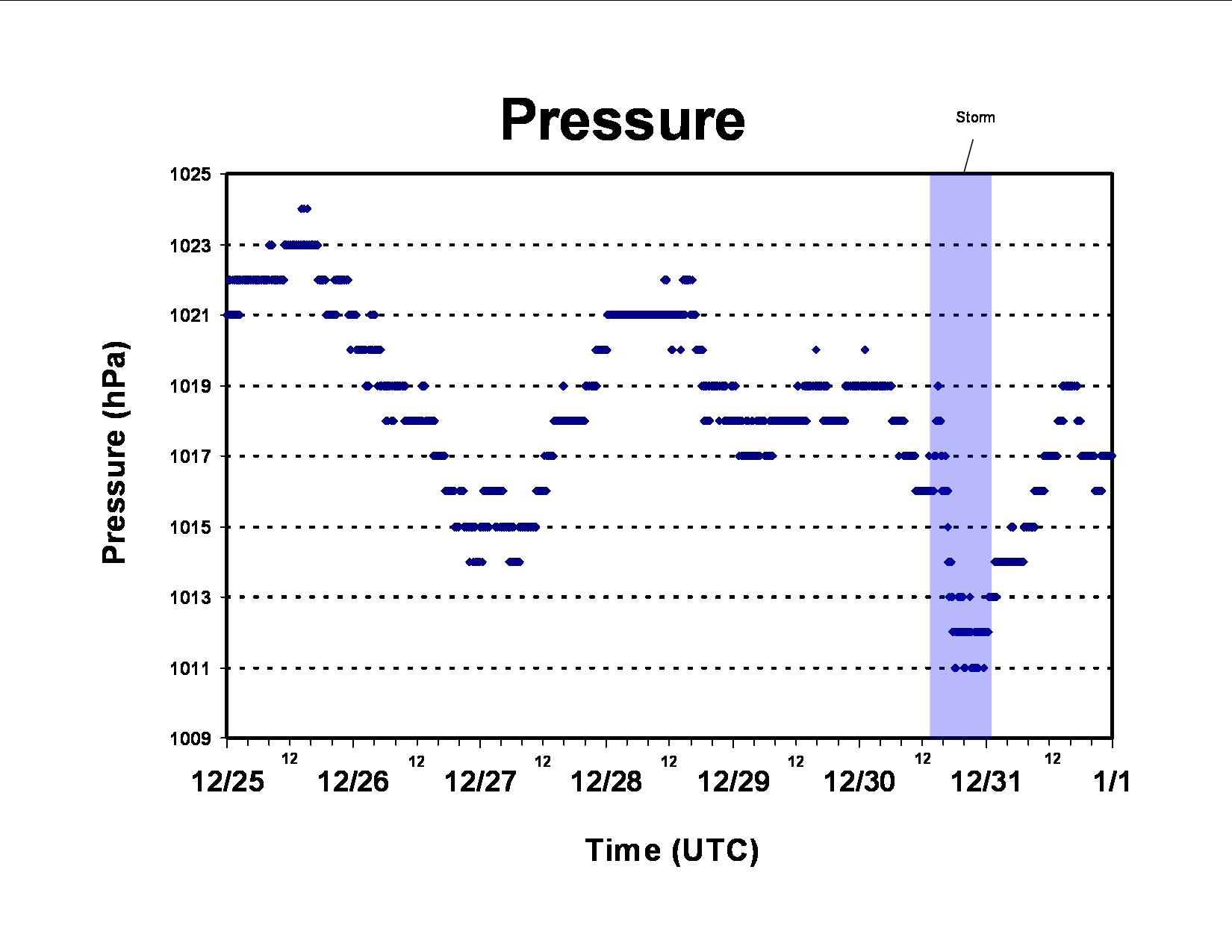 Pressure

Storm

Pressure (hPa)

1025
1023
1021
1019
1017
1015
1013
1011
1009

12/25
12
12/26
12
12/27
12
12/28
12
12/29
12
12/30
12
12/31
12
1/1

Time (UTC)